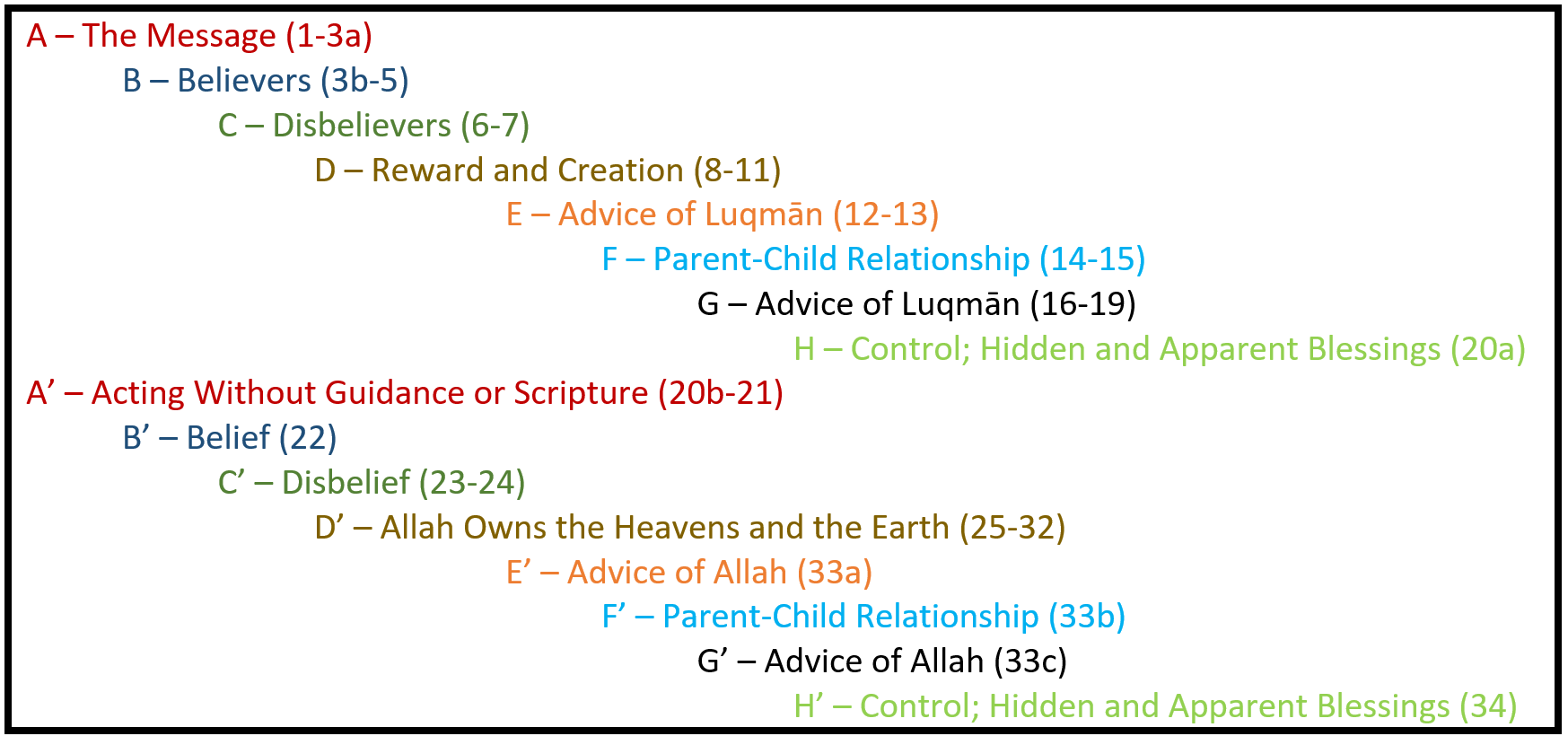 A – The Message (1-3a)

B – Believers (3b-5)

C – Disbelievers (6-7)

D – Reward and Creation (8-11)

E – Advice of Luqmān (12-13)

F – Parent-Child Relationship (14-15)

G – Advice of Luqmān (16-19)

H – Control; Hidden and Apparent Blessings (20a)

A’ – Acting Without Guidance or Scripture (20b-21)

B’ – Belief (22)

C’ – Disbelief (23-24)

D’ – Allah Owns the Heavens and the Earth (25-32)

E’ – Advice of Allah (33a)

F’ – Parent-Child Relationship (33b)

G’ – Advice of Allah (33c)

H’ – Control; Hidden and Apparent Blessings (34)